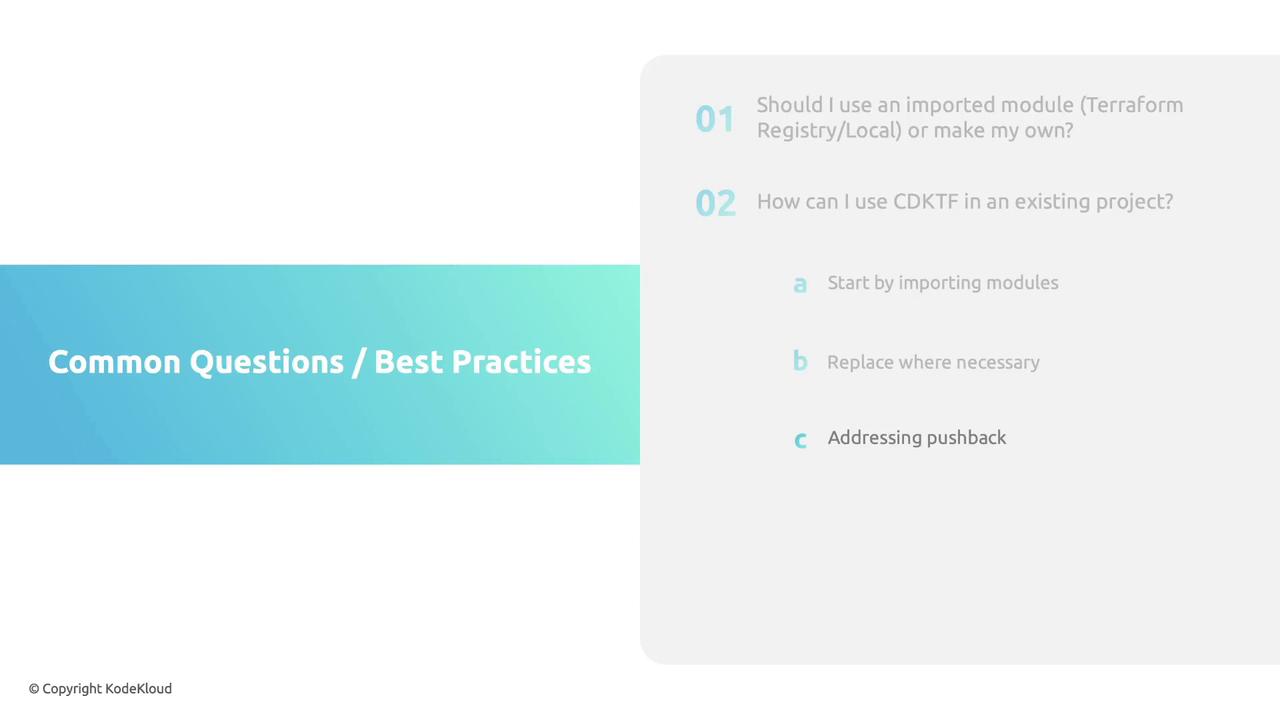 Common Questions / Best Practices

01 Should I use an imported module (Terraform Registry/Local) or make my own?

02 How can I use CDKTF in an existing project?

a Start by importing modules

b Replace where necessary

c Addressing pushback

© Copyright KodeKloud